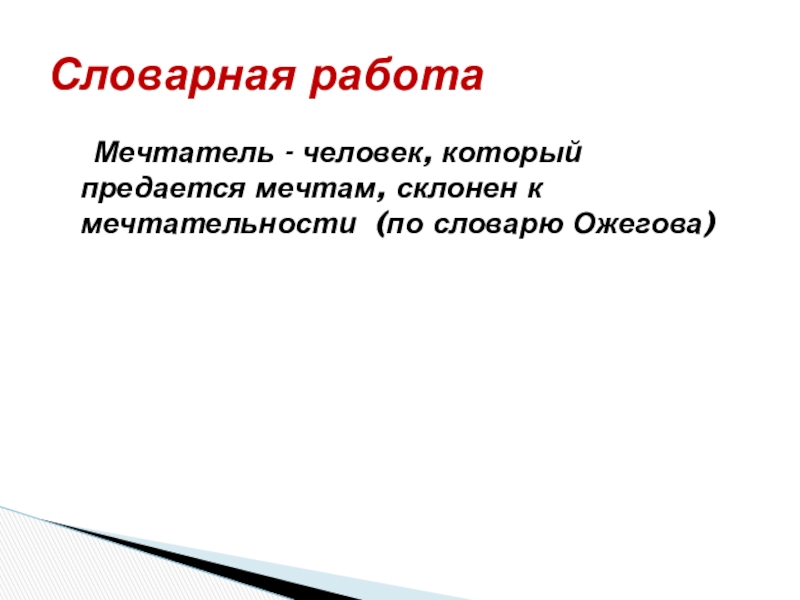 Словарная работа

Мечтатель - человек, который предается мечтам, склонен к мечтательности (по словарю Ожегова)